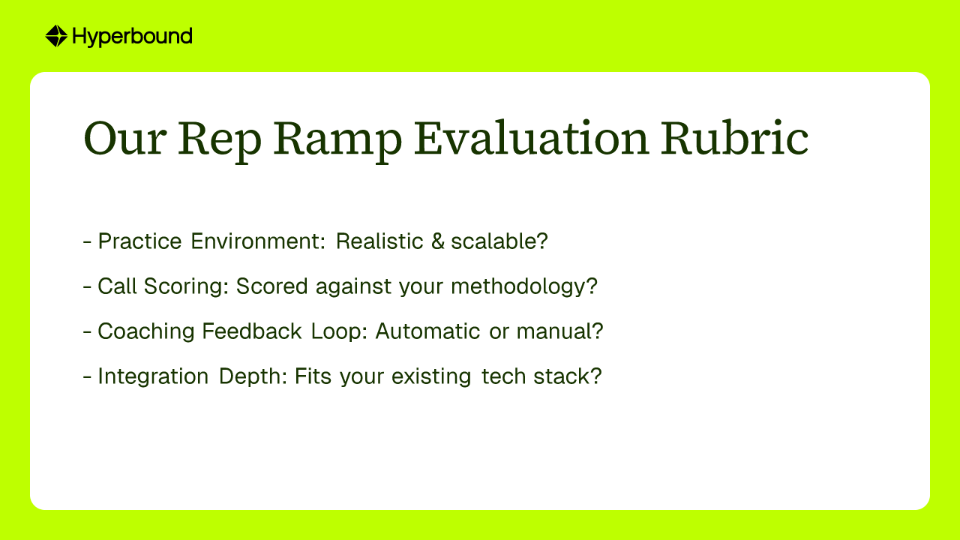 Hyperbound

Our Rep Ramp Evaluation Rubric

- Practice Environment: Realistic & scalable?

- Call Scoring: Scored against your methodology?

- Coaching Feedback Loop: Automatic or manual?

- Integration Depth: Fits your existing tech stack?